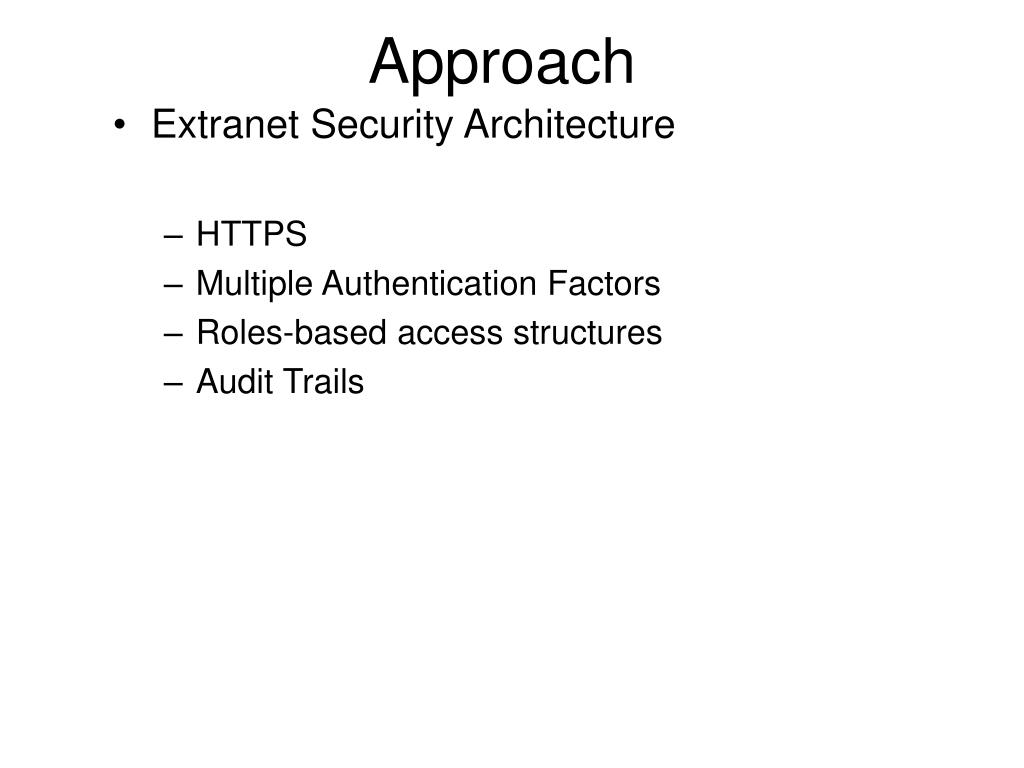 Approach

• Extranet Security Architecture

– HTTPS
– Multiple Authentication Factors
– Roles-based access structures
– Audit Trails